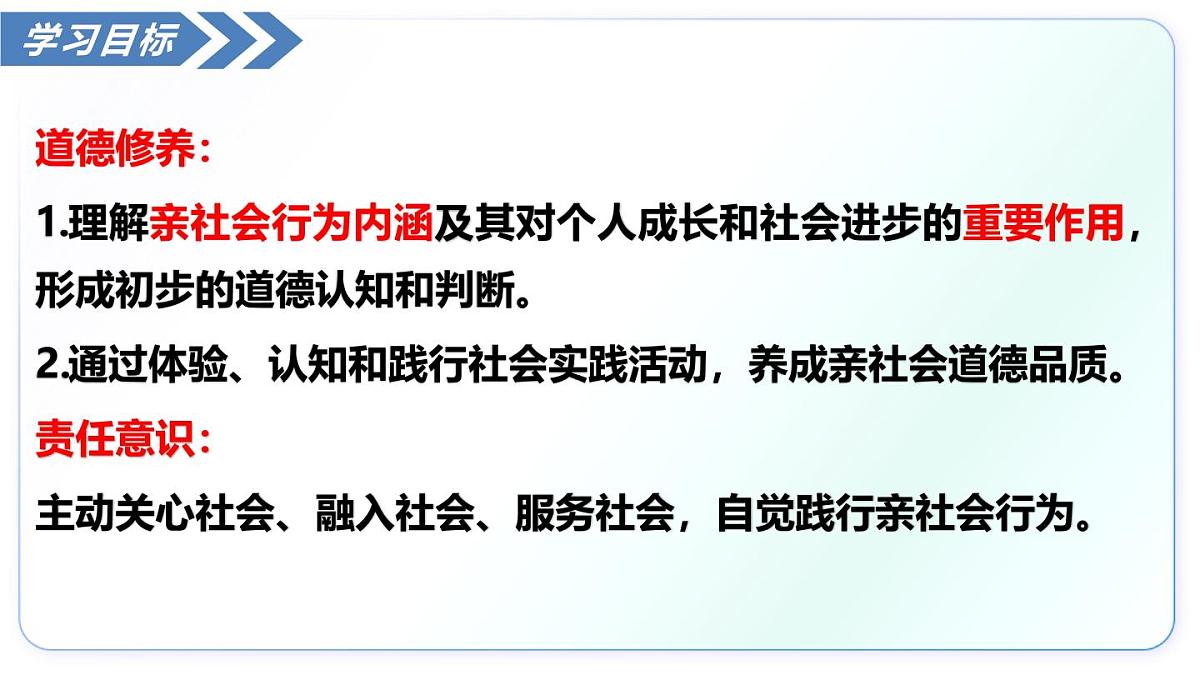 学习目标

道德修养：

1.理解亲社会行为内涵及其对个人成长和社会进步的重要作用，形成初步的道德认知和判断。

2.通过体验、认知和践行社会实践活动，养成亲社会道德品质。

责任意识：

主动关心社会、融入社会、服务社会，自觉践行亲社会行为。